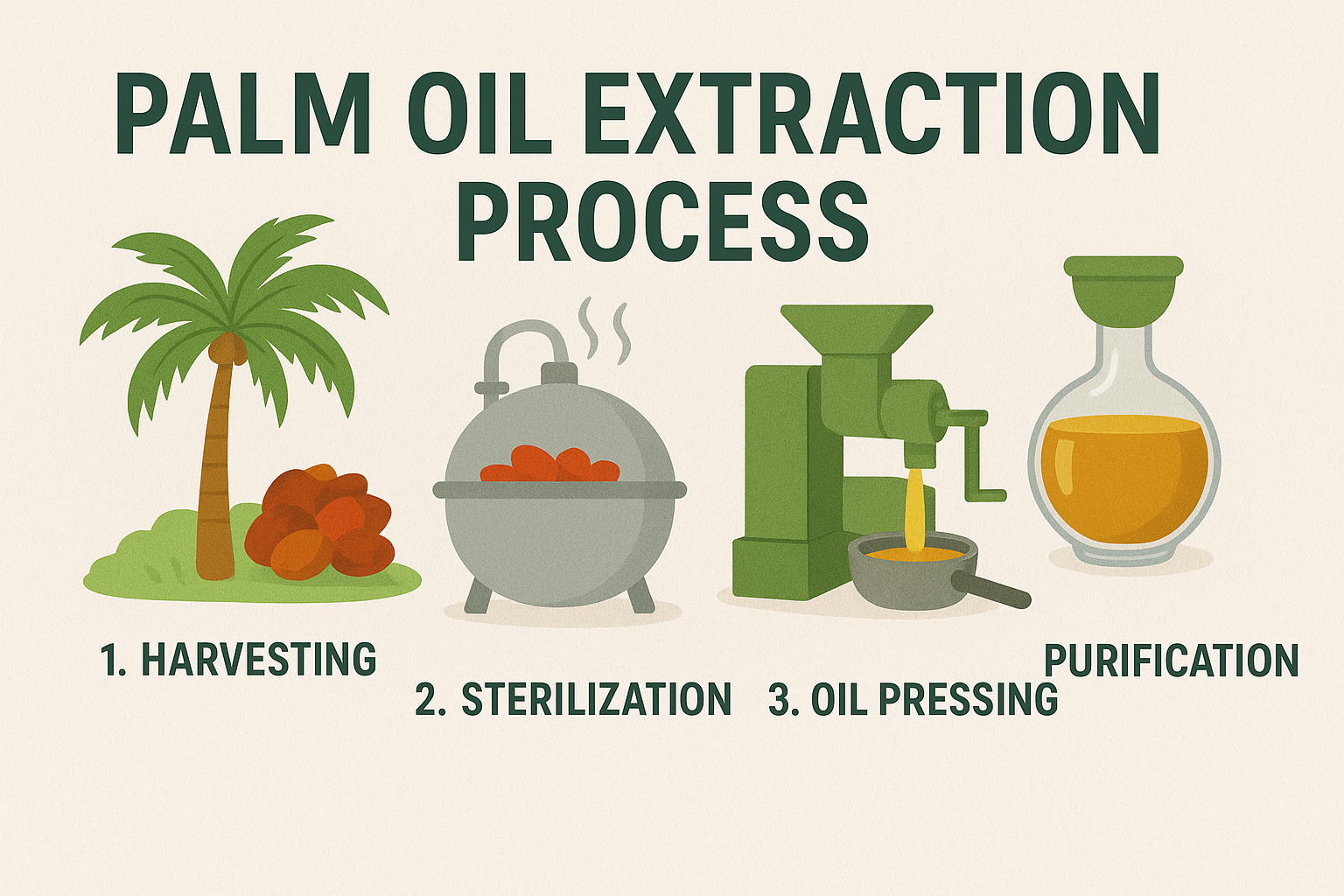 PALM OIL EXTRACTION PROCESS

1. HARVESTING

2. STERILIZATION

3. OIL PRESSING

PURIFICATION